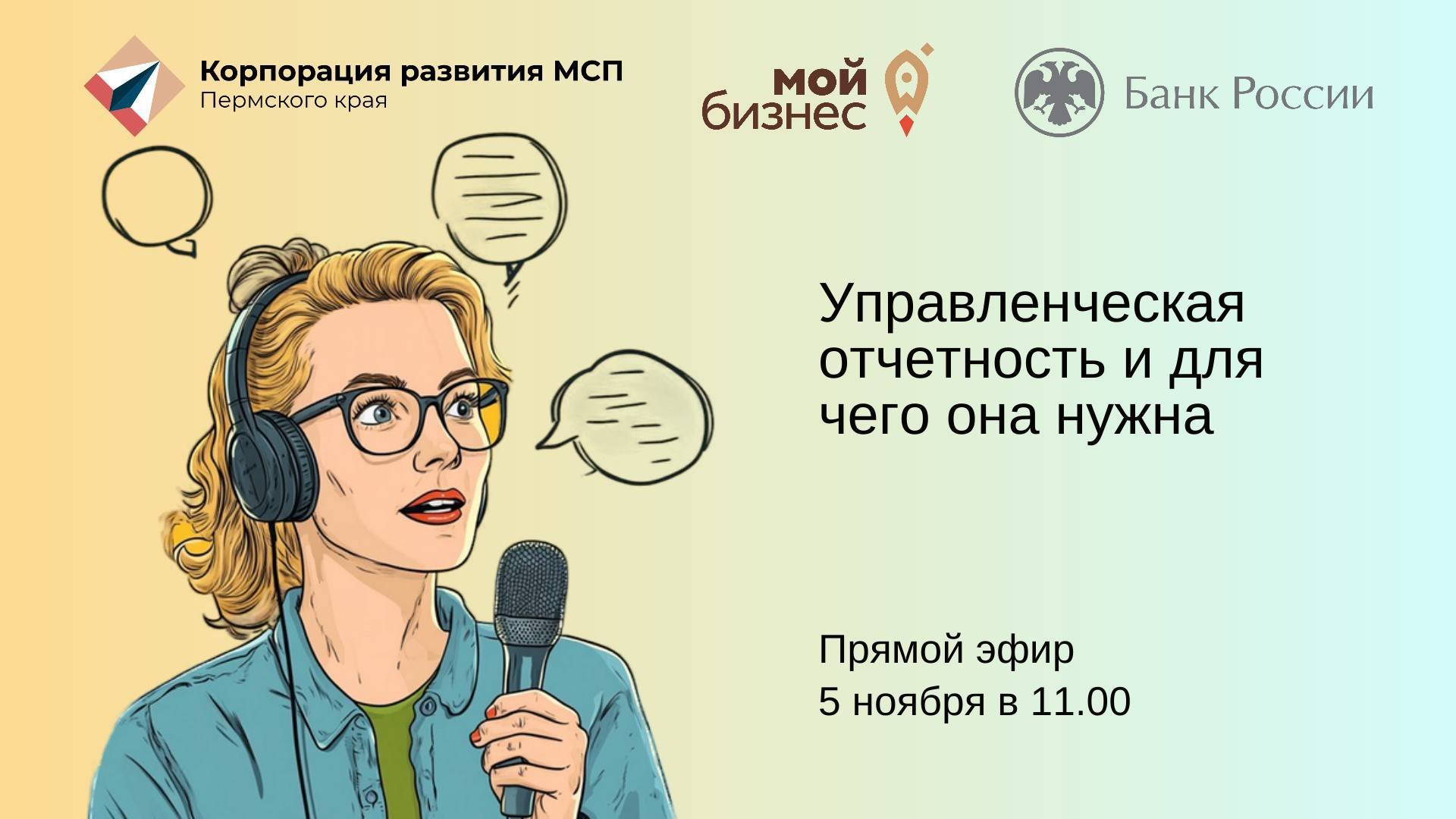 Корпорация развития МСП
Пермского края

мой
бизнес

Банк России

Управленческая отчетность и для чего она нужна

Прямой эфир
5 ноября в 11.00